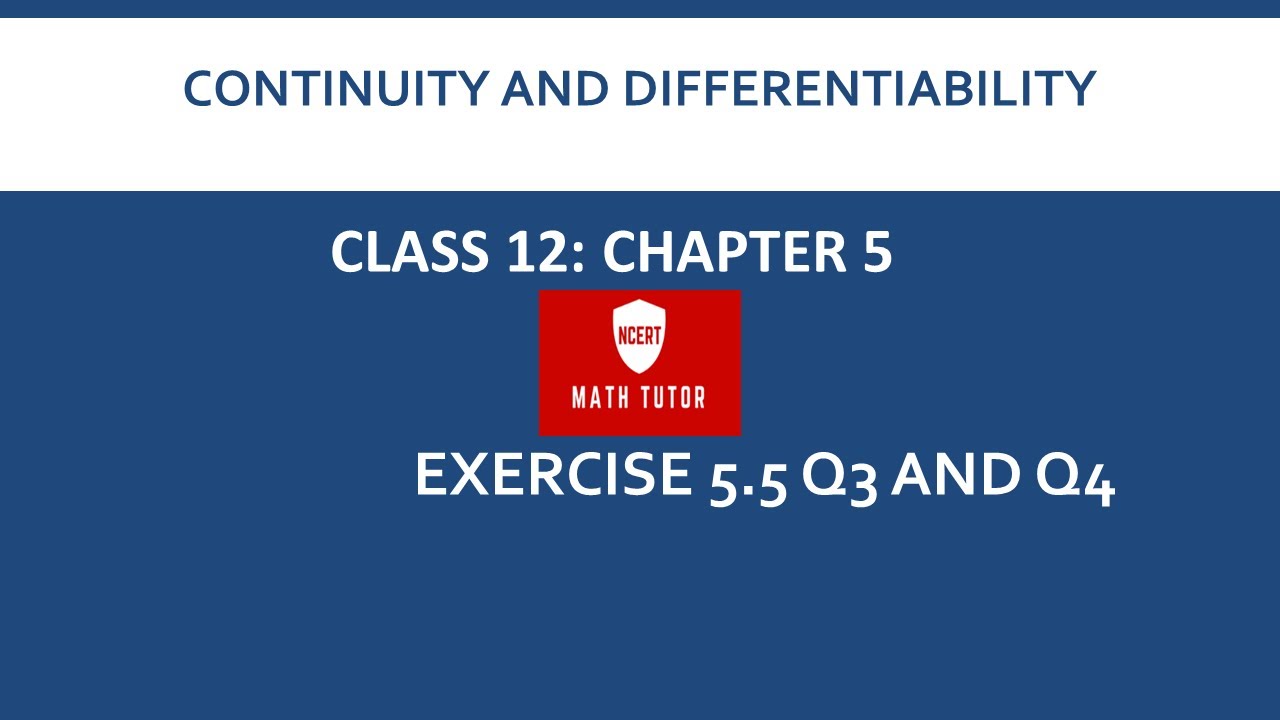 CONTINUITY AND DIFFERENTIABILITY

CLASS 12: CHAPTER 5

NCERT
MATH TUTOR

EXERCISE 5.5 Q3 AND Q4